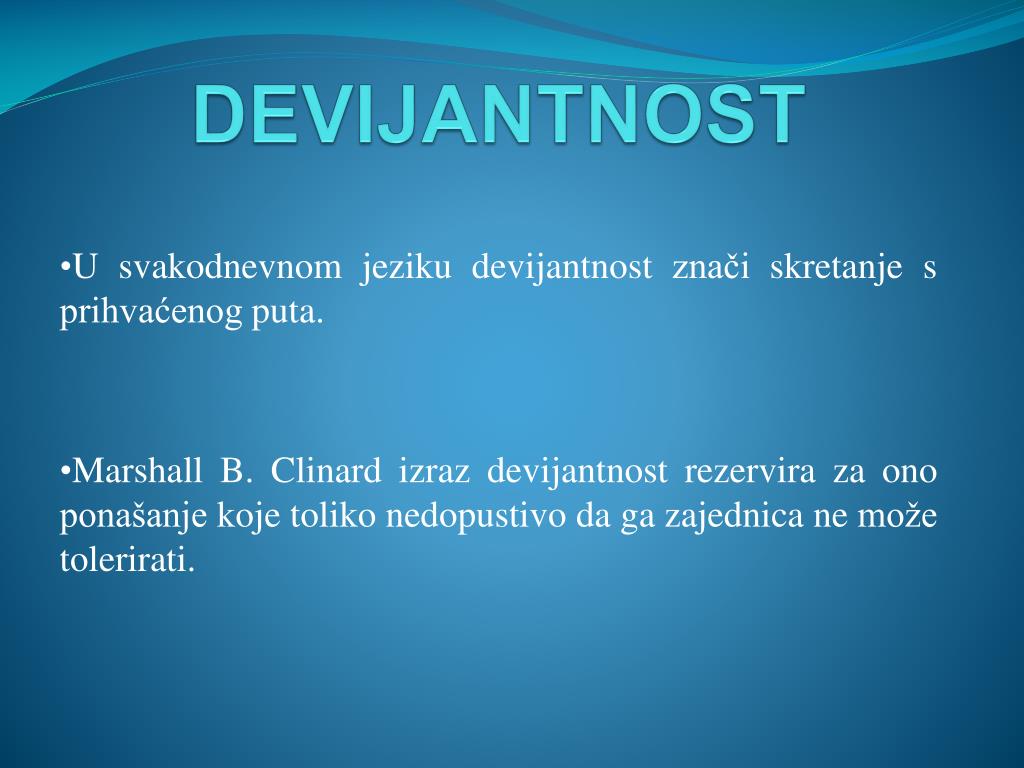 DEVIJANTNOST

•U svakodnevnom jeziku devijantnost znači skretanje s prihvaćenog puta.

•Marshall B. Clinard izraz devijantnost rezervira za ono ponašanje koje toliko nedopustivo da ga zajednica ne može tolerirati.